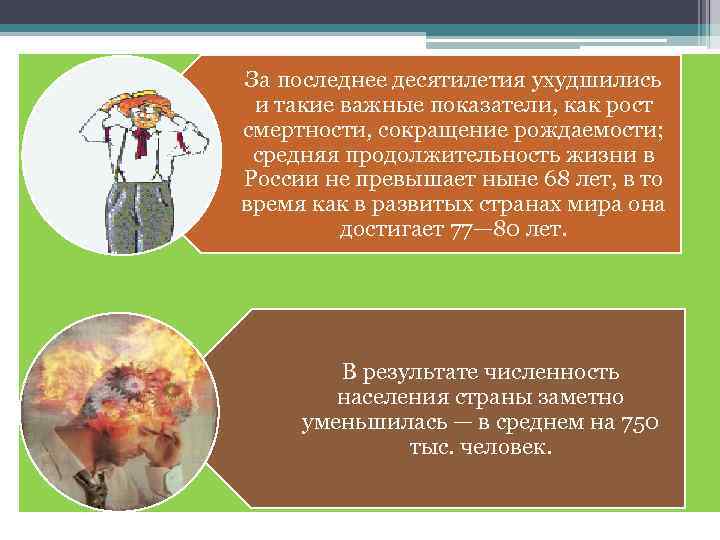 За последнее десятилетия ухудшились и такие важные показатели, как рост смертности, сокращение рождаемости; средняя продолжительность жизни в России не превышает ныне 68 лет, в то время как в развитых странах мира она достигает 77—80 лет.

В результате численность населения страны заметно уменьшилась — в среднем на 750 тыс. человек.